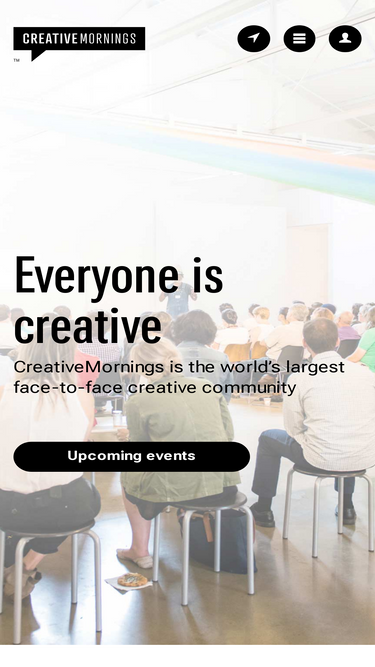 CREATIVEMORNINGS
™

Everyone is creative

CreativeMornings is the world's largest face-to-face creative community

Upcoming events